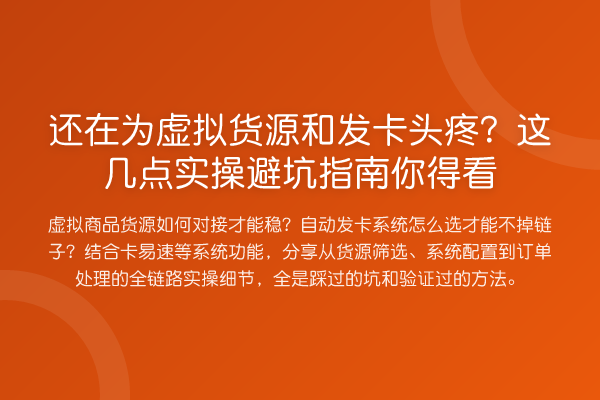 还在为虚拟货源和发卡头疼？这几点实操避坑指南你得看

虚拟商品货源如何对接才能稳？自动发卡系统怎么选才能不掉链子？结合卡易速等系统功能，分享从货源筛选、系统配置到订单处理的全链路实操细节，全是踩过的坑和验证过的方法。